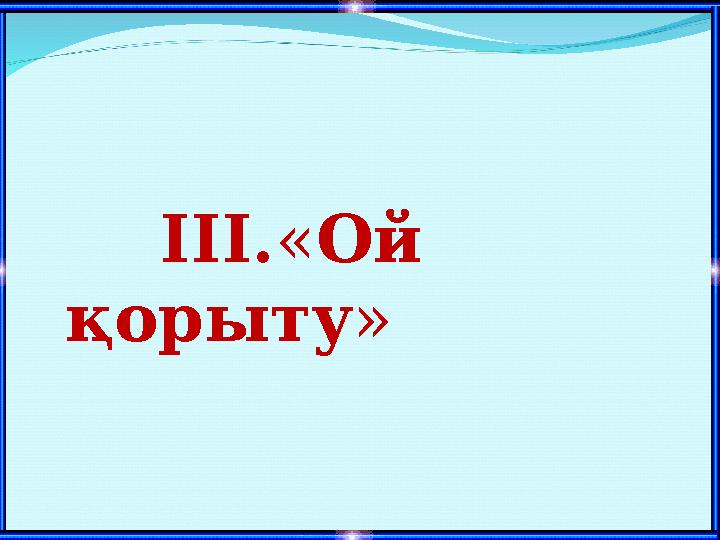 III.«Ой қорыту»